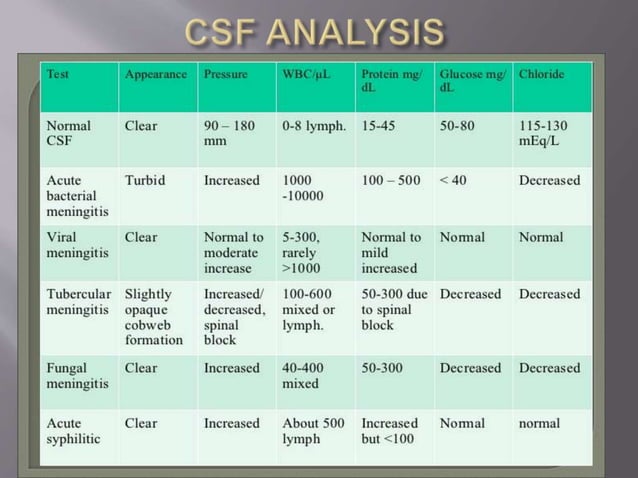 CSF ANALYSIS

| Test | Appearance | Pressure | WBC/μL | Protein mg/dL | Glucose mg/dL | Chloride |
|---|---|---|---|---|---|---|
| Normal CSF | Clear | 90 – 180 mm | 0-8 lymph. | 15-45 | 50-80 | 115-130 mEq/L |
| Acute bacterial meningitis | Turbid | Increased | 1000 -10000 | 100 – 500 | < 40 | Decreased |
| Viral meningitis | Clear | Normal to moderate increase | 5-300, rarely >1000 | Normal to mild increased | Normal | Normal |
| Tubercular meningitis | Slightly opaque cobweb formation | Increased/ decreased, spinal block | 100-600 mixed or lymph. | 50-300 due to spinal block | Decreased | Decreased |
| Fungal meningitis | Clear | Increased | 40-400 mixed | 50-300 | Decreased | Decreased |
| Acute syphilitic | Clear | Increased | About 500 lymph | Increased but <100 | Normal | normal |